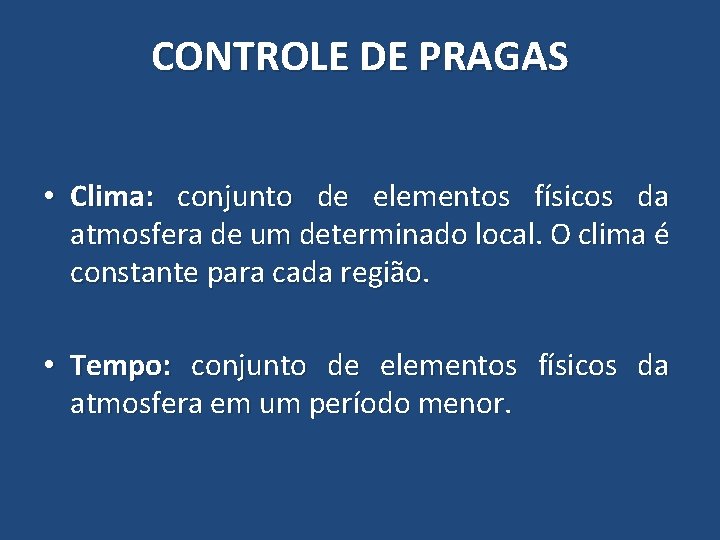 CONTROLE DE PRAGAS

• Clima: conjunto de elementos físicos da atmosfera de um determinado local. O clima é constante para cada região.

• Tempo: conjunto de elementos físicos da atmosfera em um período menor.